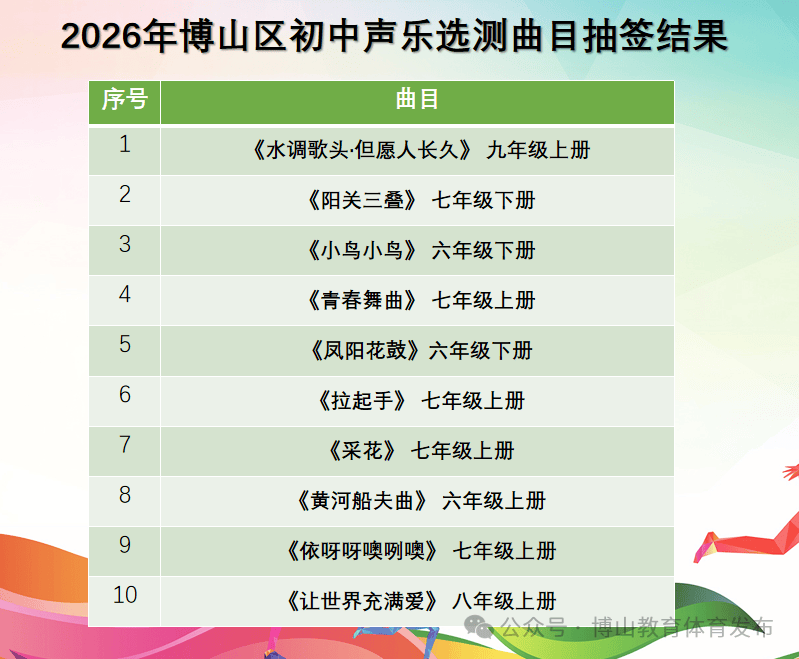 2026年博山区初中声乐选测曲目抽签结果

| 序号 | 曲目 |
|---|---|
| 1 | 《水调歌头·但愿人长久》 九年级上册 |
| 2 | 《阳关三叠》 七年级下册 |
| 3 | 《小鸟小鸟》 六年级下册 |
| 4 | 《青春舞曲》 七年级上册 |
| 5 | 《凤阳花鼓》六年级下册 |
| 6 | 《拉起手》 七年级上册 |
| 7 | 《采花》 七年级上册 |
| 8 | 《黄河船夫曲》 六年级上册 |
| 9 | 《依呀呀噢咧噢》 七年级上册 |
| 10 | 《让世界充满爱》 八年级上册 |

公众号 · 博山教育体育发布